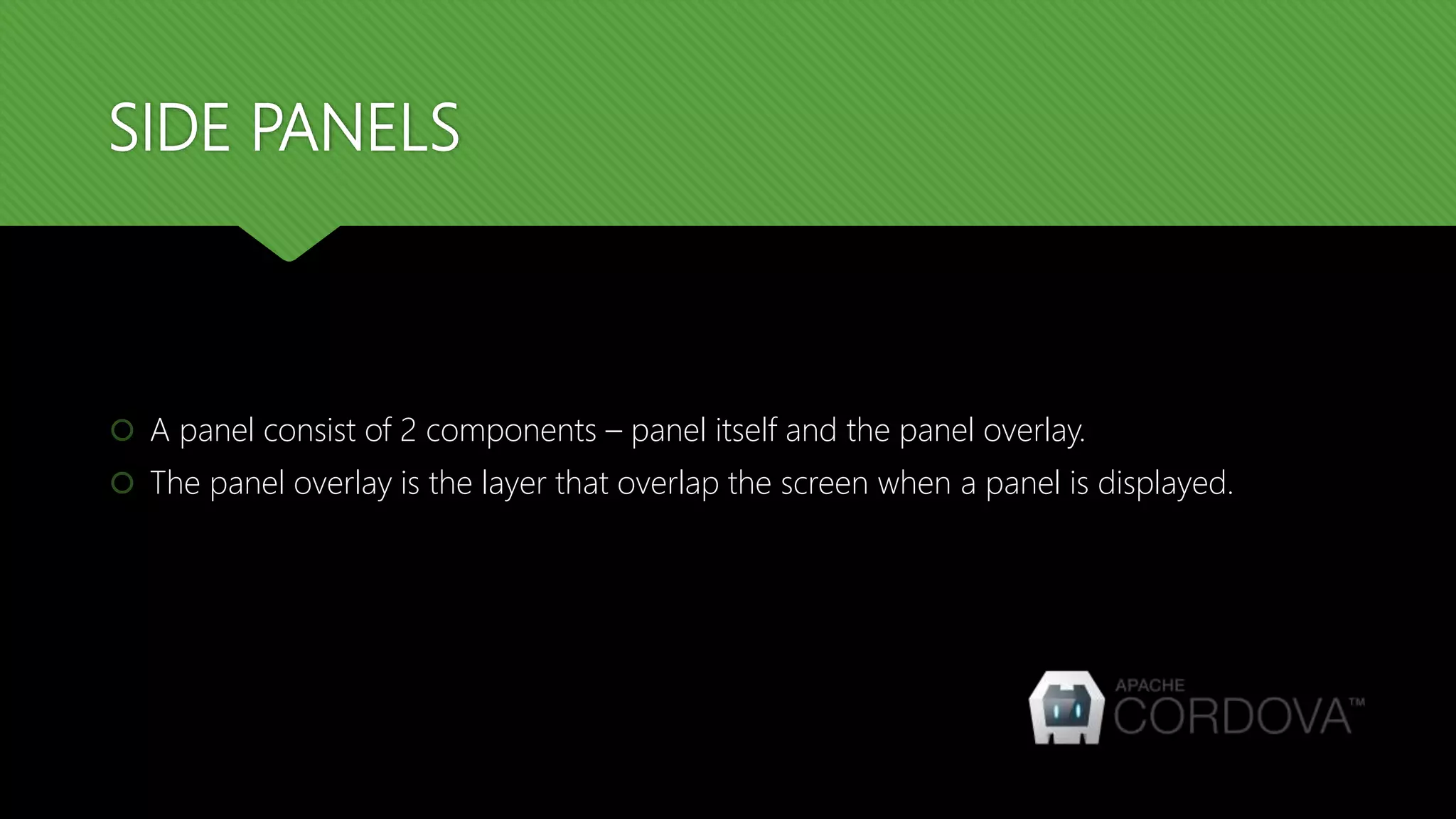 SIDE PANELS

A panel consist of 2 components – panel itself and the panel overlay.

The panel overlay is the layer that overlap the screen when a panel is displayed.

APACHE CORDOVA™